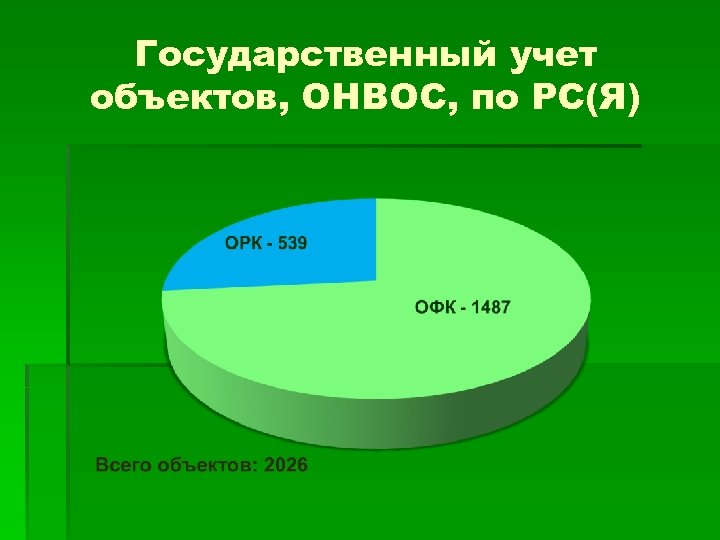 Государственный учет объектов, ОНВОС, по РС(Я)

ОРК - 539

ОФК - 1487

Всего объектов: 2026